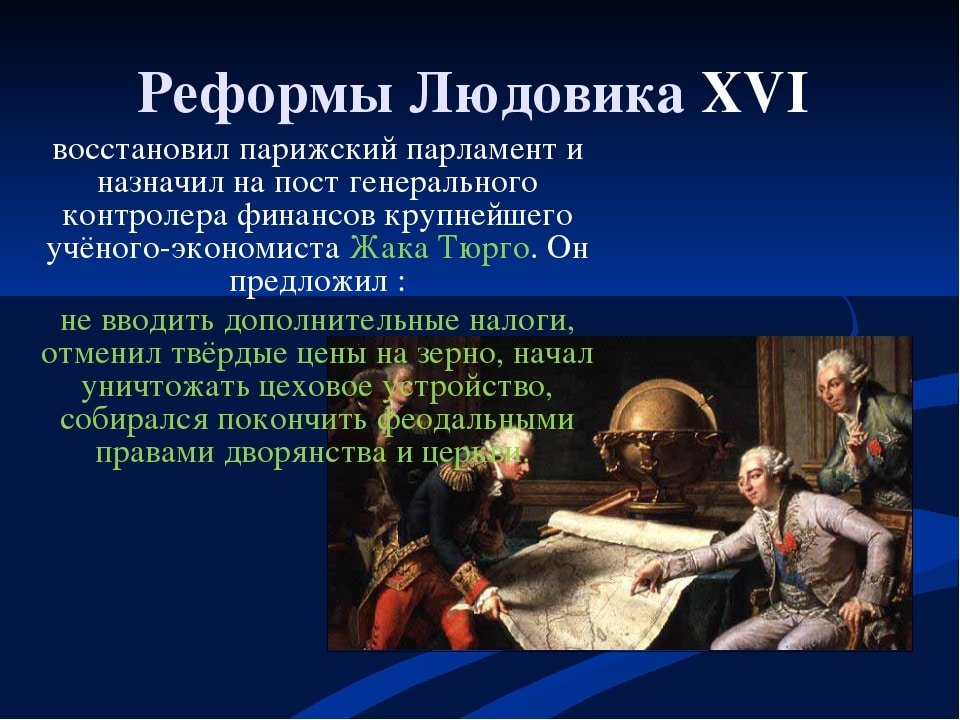 Реформы Людовика XVI

восстановил парижский парламент и назначил на пост генерального контролера финансов крупнейшего учёного-экономиста Жака Тюрго. Он предложил :

не вводить дополнительные налоги, отменил твёрдые цены на зерно, начал уничтожать цеховое устройство, собирался покончить феодальными правами дворянства и церкви.